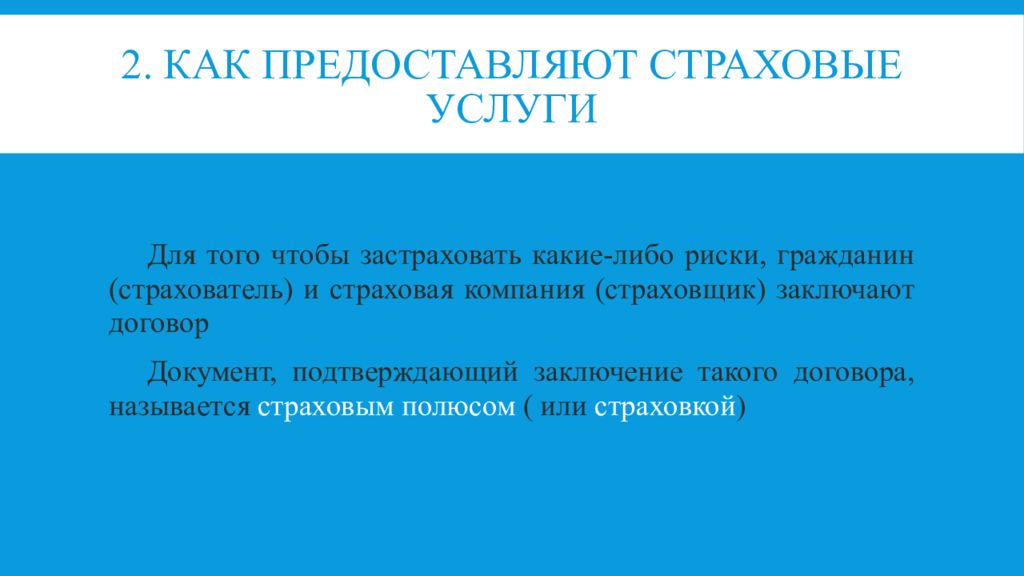 2. КАК ПРЕДОСТАВЛЯЮТ СТРАХОВЫЕ УСЛУГИ

Для того чтобы застраховать какие-либо риски, гражданин (страхователь) и страховая компания (страховщик) заключают договор

Документ, подтверждающий заключение такого договора, называется страховым полюсом ( или страховкой)